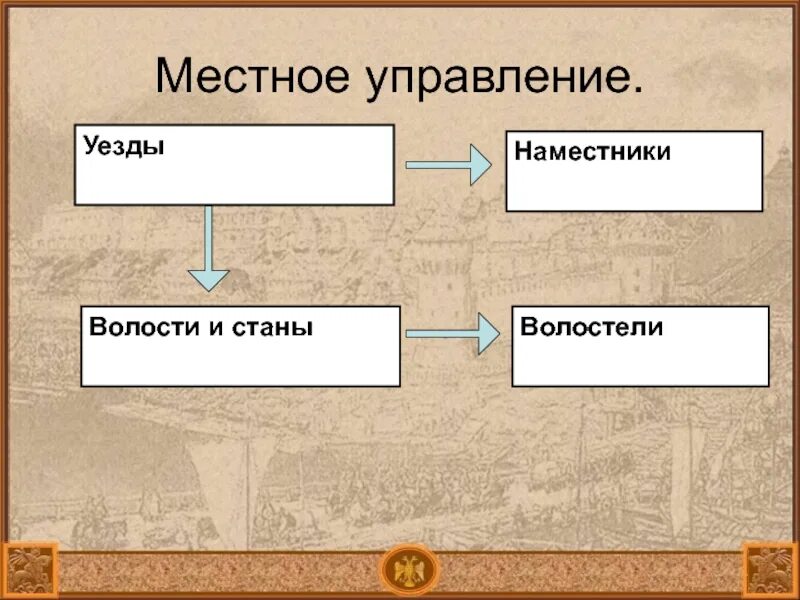 Местное управление.

Уезды

Наместники

Волости и станы

Волостели